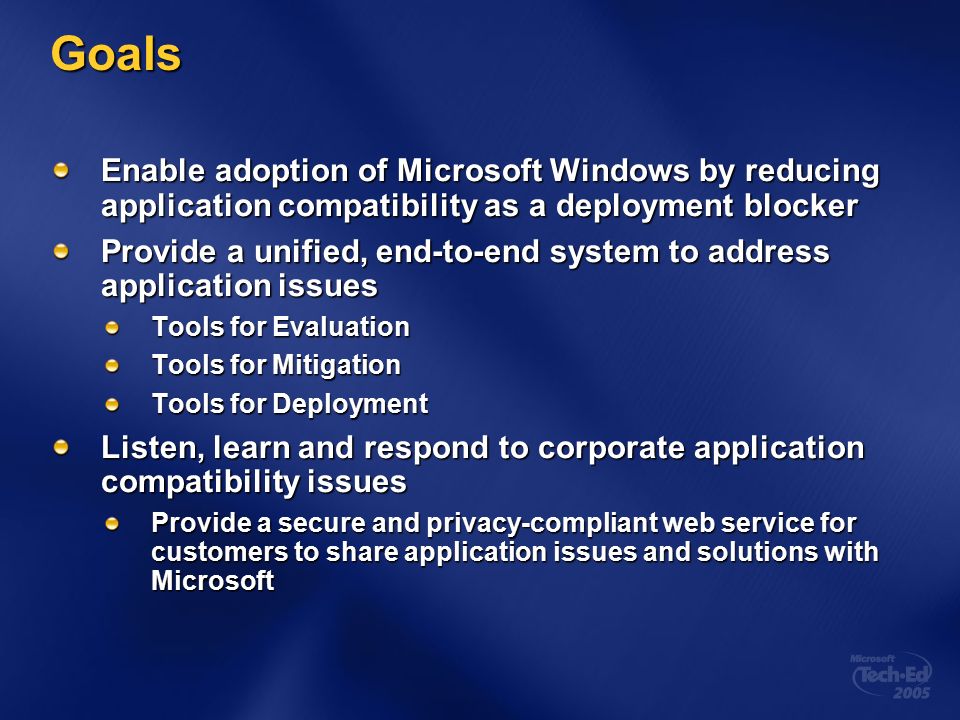 Goals

Enable adoption of Microsoft Windows by reducing application compatibility as a deployment blocker

Provide a unified, end-to-end system to address application issues

Tools for Evaluation

Tools for Mitigation

Tools for Deployment

Listen, learn and respond to corporate application compatibility issues

Provide a secure and privacy-compliant web service for customers to share application issues and solutions with Microsoft

Microsoft Tech·Ed 2005